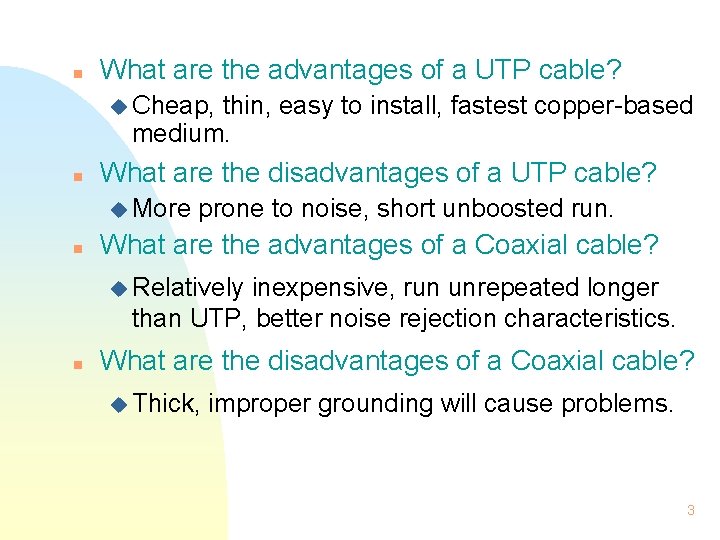 What are the advantages of a UTP cable?

Cheap, thin, easy to install, fastest copper-based medium.

What are the disadvantages of a UTP cable?

More prone to noise, short unboosted run.

What are the advantages of a Coaxial cable?

Relatively inexpensive, run unrepeated longer than UTP, better noise rejection characteristics.

What are the disadvantages of a Coaxial cable?

Thick, improper grounding will cause problems.

3